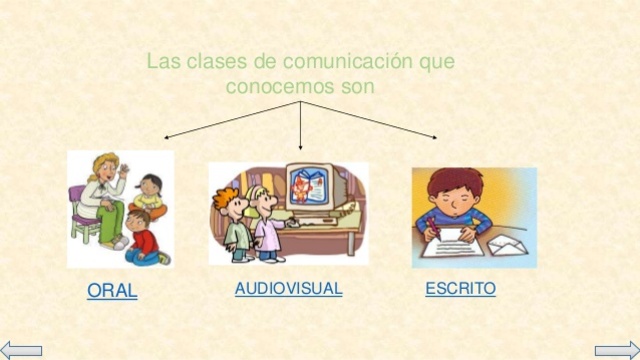 Las clases de comunicación que conocemos son

ORAL

AUDIOVISUAL

ESCRITO